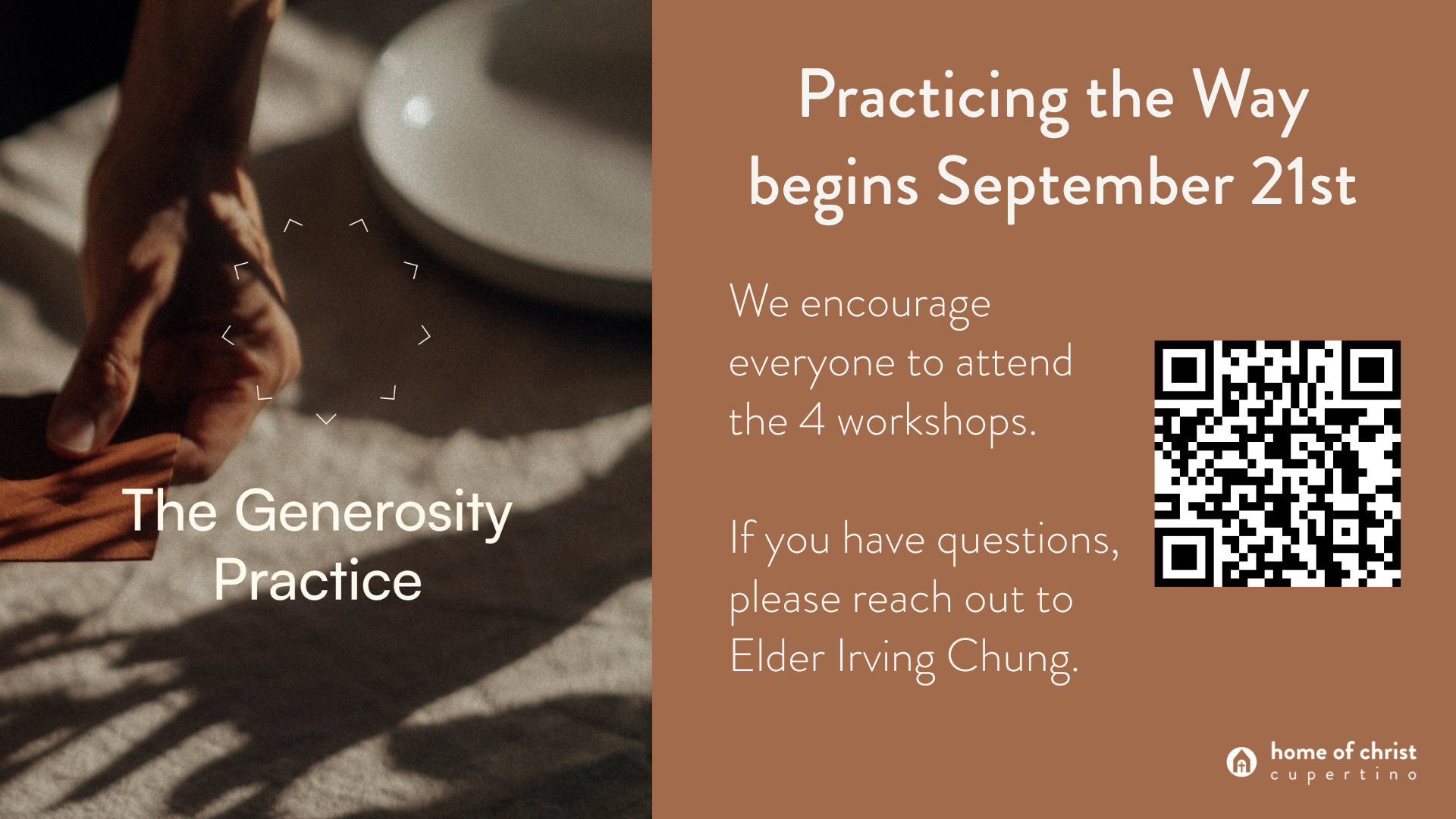 The Generosity Practice

Practicing the Way begins September 21st

We encourage everyone to attend the 4 workshops.

If you have questions, please reach out to Elder Irving Chung.

home of christ
cupertino